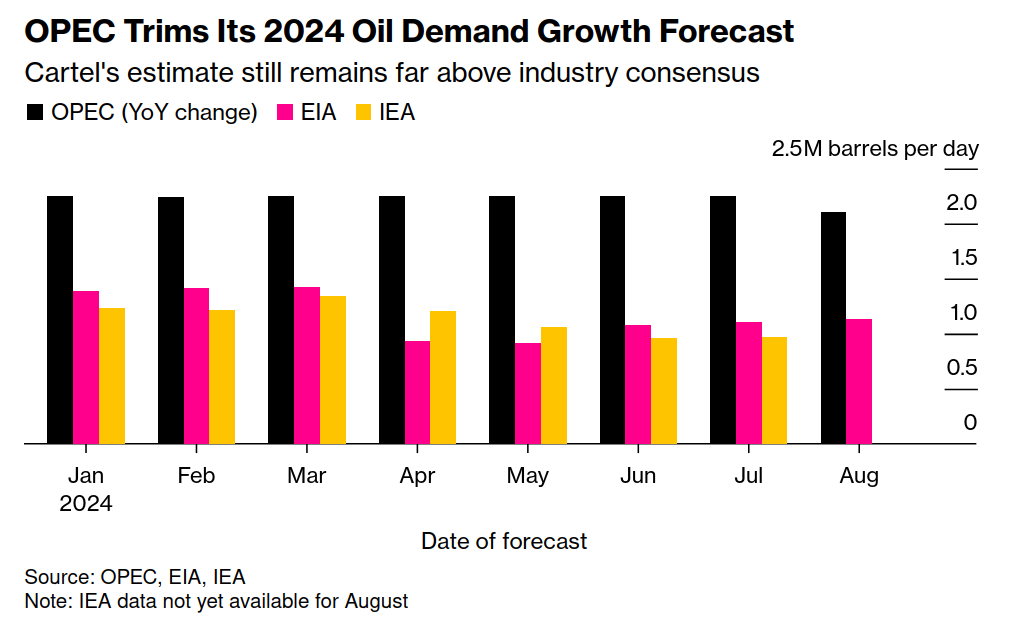 OPEC Trims Its 2024 Oil Demand Growth Forecast

Cartel's estimate still remains far above industry consensus

OPEC (YoY change) EIA IEA

2.5M barrels per day

2.0

1.5

1.0

0.5

0

Jan 2024

Feb

Mar

Apr

May

Jun

Jul

Aug

Date of forecast

Source: OPEC, EIA, IEA
Note: IEA data not yet available for August